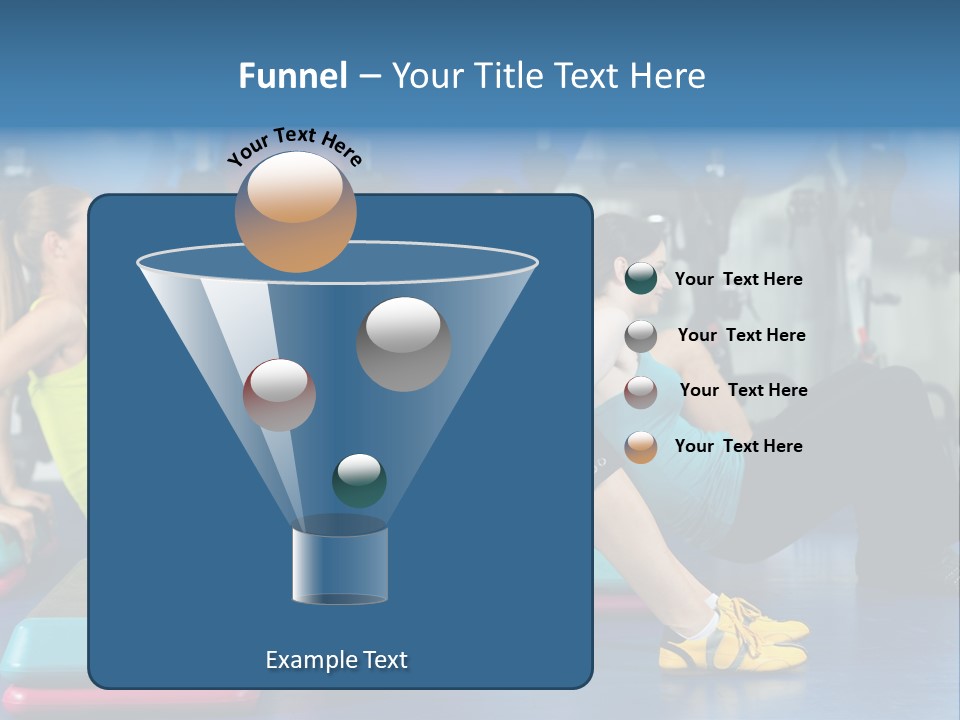 Funnel – Your Title Text Here

Your Text Here

Your Text Here

Your Text Here

Your Text Here

Your Text Here

Example Text